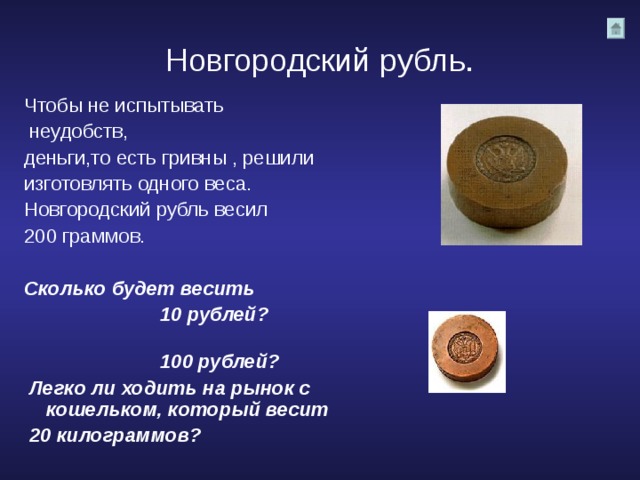 Новгородский рубль.

Чтобы не испытывать неудобств, деньги,то есть гривны , решили изготовлять одного веса. Новгородский рубль весил 200 граммов.

Сколько будет весить
10 рублей?

100 рублей?

Легко ли ходить на рынок с кошельком, который весит 20 килограммов?